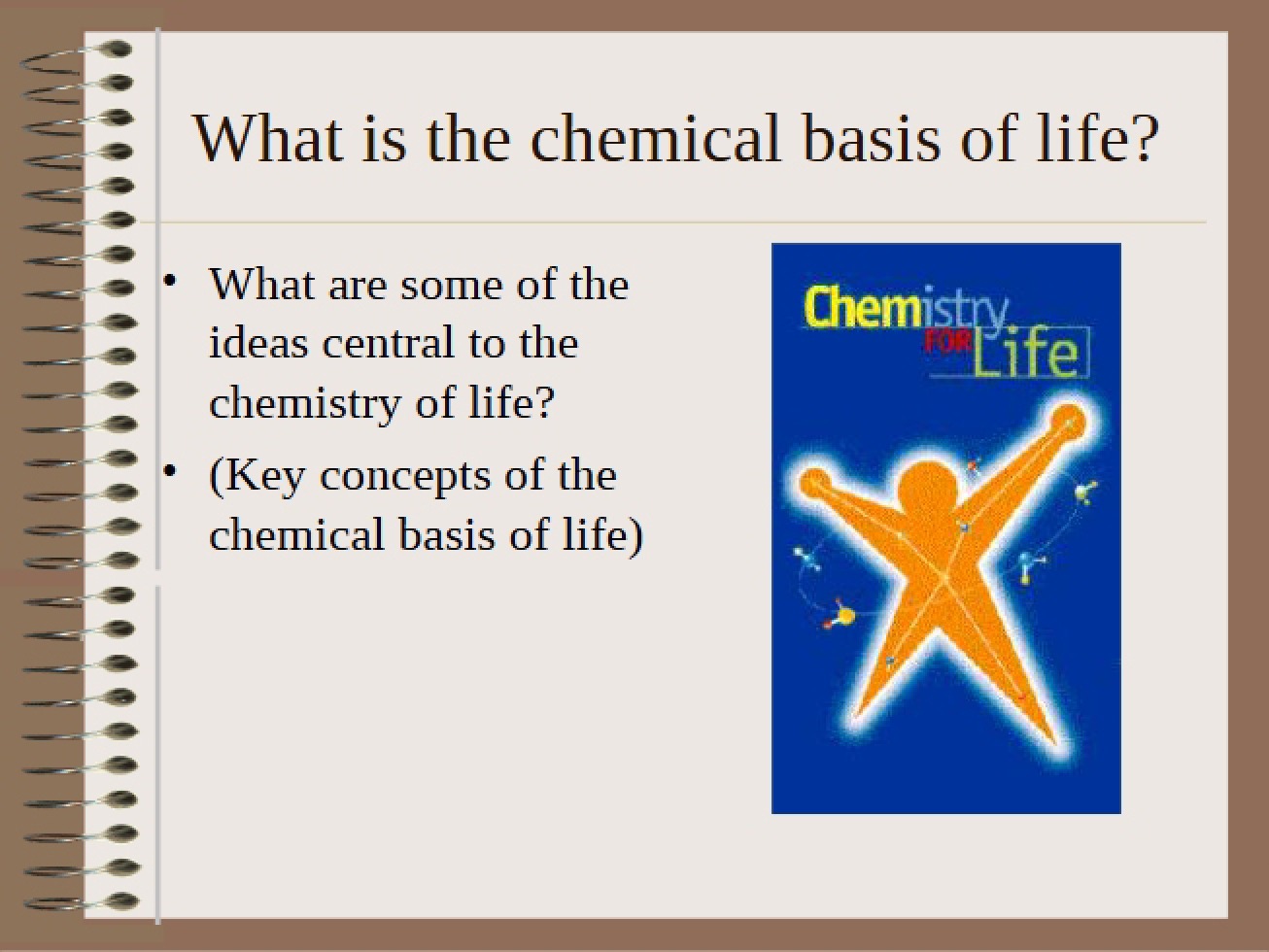 What is the chemical basis of life?

• What are some of the ideas central to the chemistry of life?

• (Key concepts of the chemical basis of life)

Chemistry FOR Life